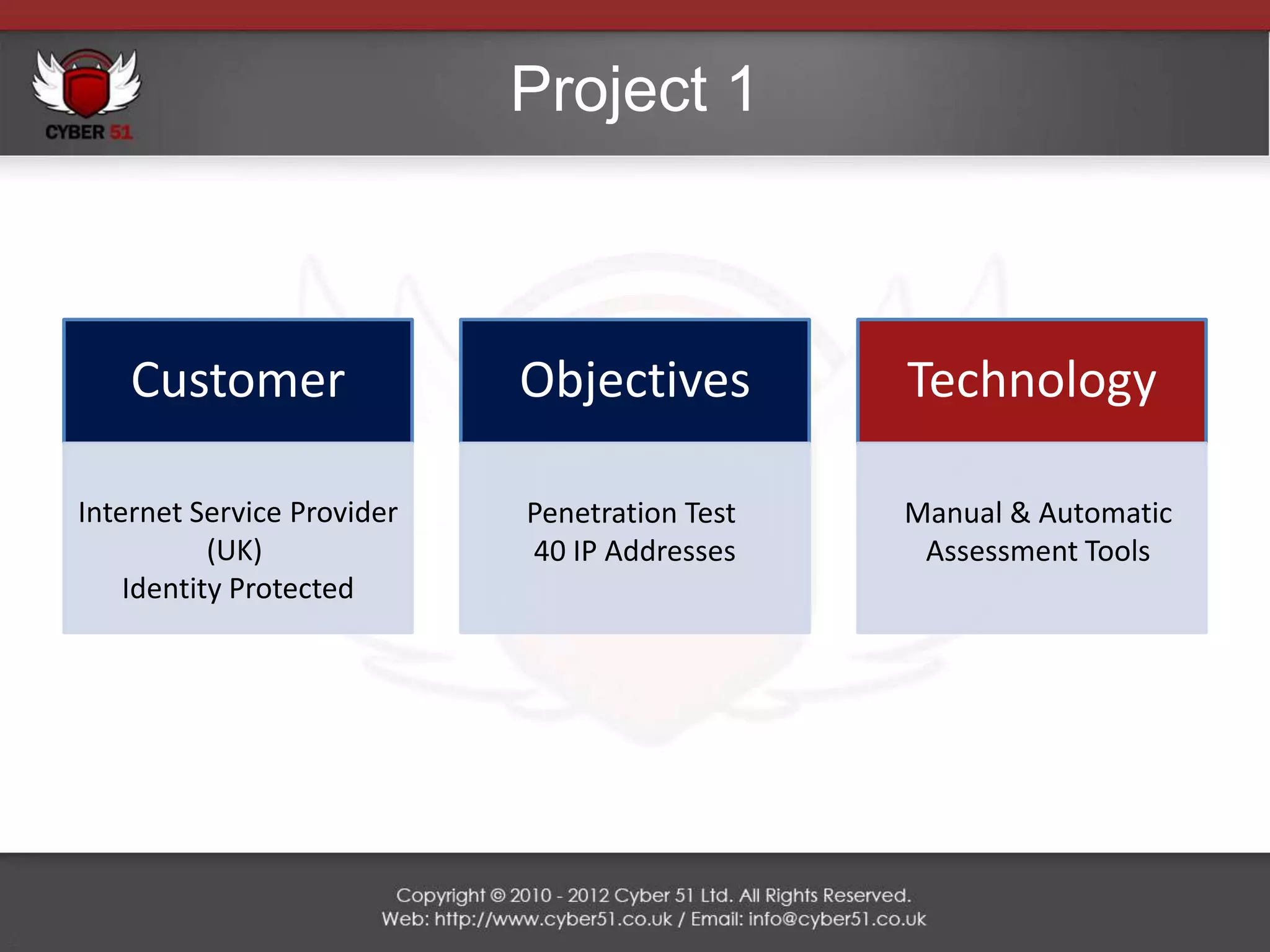 CYBER 51

Project 1

Customer

Internet Service Provider (UK)
Identity Protected

Objectives

Penetration Test
40 IP Addresses

Technology

Manual & Automatic Assessment Tools

Copyright © 2010 - 2012 Cyber 51 Ltd. All Rights Reserved.
Web: http://www.cyber51.co.uk / Email: info@cyber51.co.uk